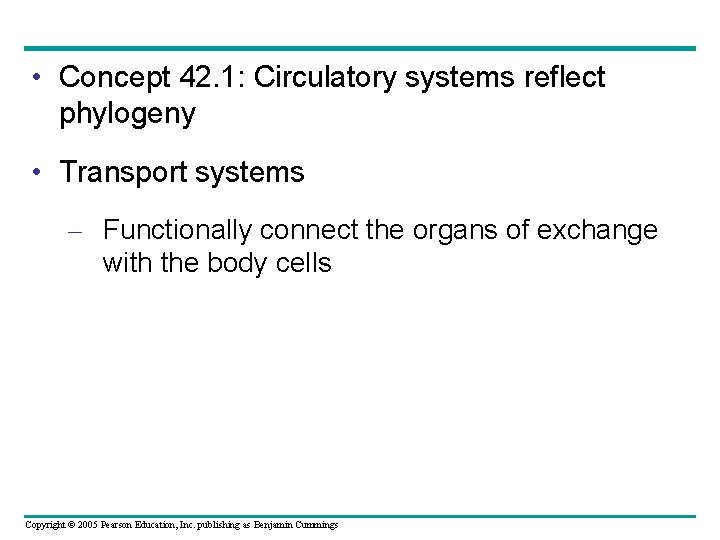 • Concept 42.1: Circulatory systems reflect phylogeny

• Transport systems

– Functionally connect the organs of exchange with the body cells

Copyright © 2005 Pearson Education, Inc. publishing as Benjamin Cummings